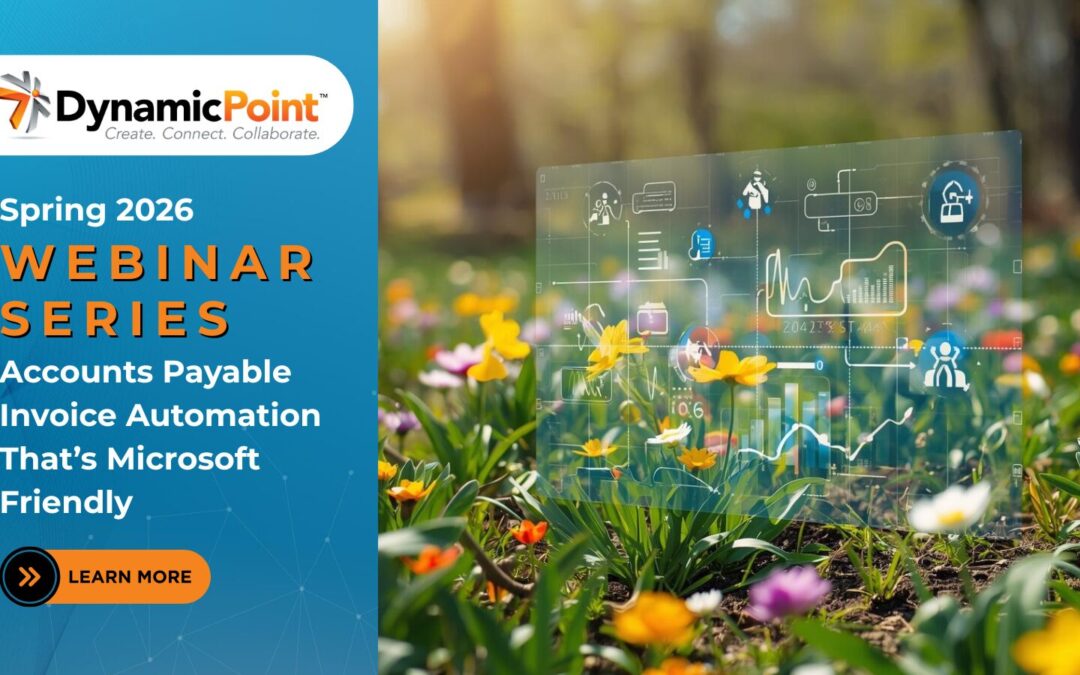 DynamicPoint™
Create. Connect. Collaborate.

Spring 2026
WEBINAR
SERIES
Accounts Payable Invoice Automation That's Microsoft Friendly

LEARN MORE